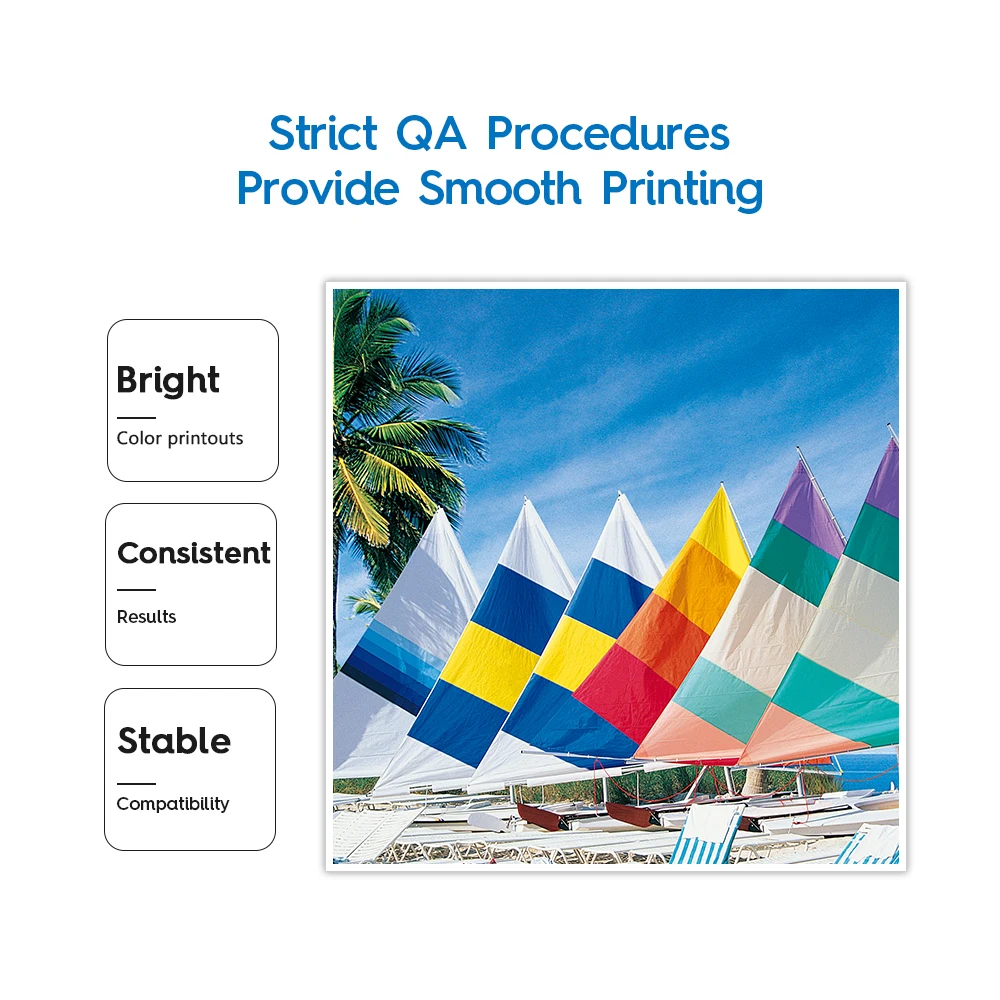 Strict QA Procedures
Provide Smooth Printing

Bright
Color printouts

Consistent
Results

Stable
Compatibility